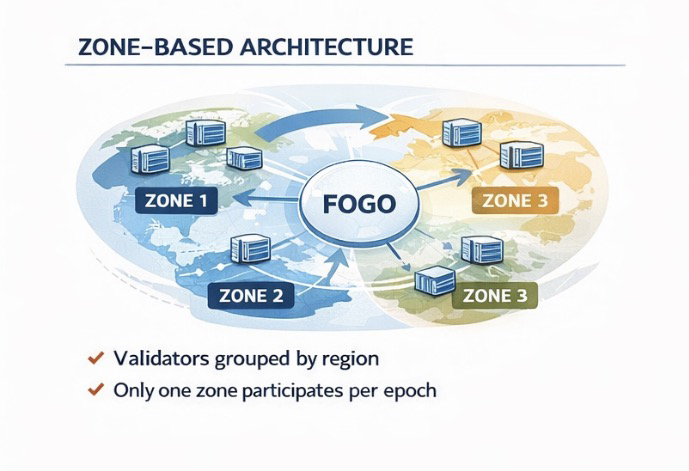 ZONE-BASED ARCHITECTURE

ZONE 1

FOGO

ZONE 3

ZONE 2

ZONE 3

✓ Validators grouped by region

✓ Only one zone participates per epoch